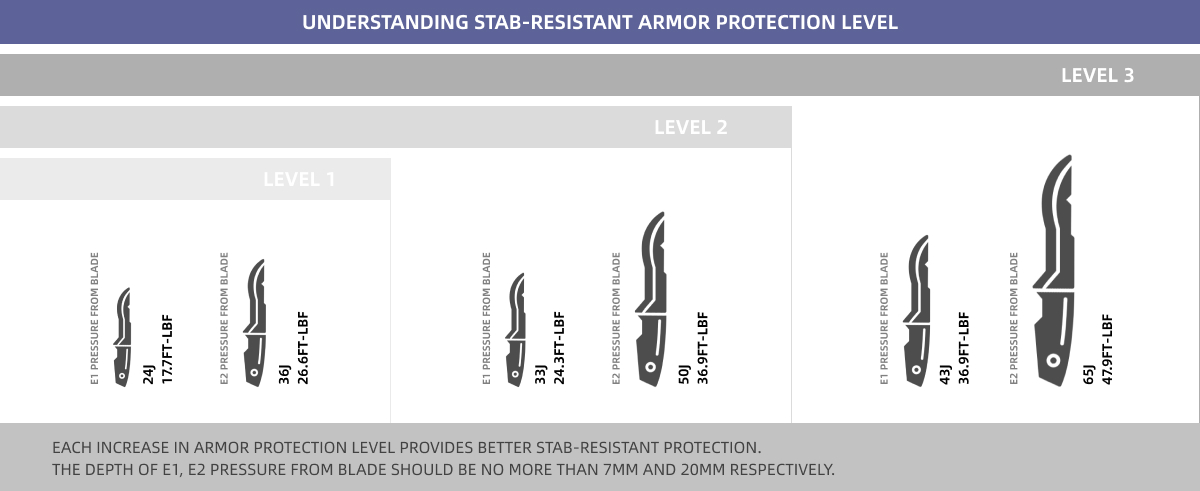 UNDERSTANDING STAB-RESISTANT ARMOR PROTECTION LEVEL

LEVEL 3

LEVEL 2

LEVEL 1

E1 PRESSURE FROM BLADE
24J
17.7FT-LBF

E2 PRESSURE FROM BLADE
36J
26.6FT-LBF

E1 PRESSURE FROM BLADE
33J
24.3FT-LBF

E2 PRESSURE FROM BLADE
50J
36.9FT-LBF

E1 PRESSURE FROM BLADE
43J
36.9FT-LBF

E2 PRESSURE FROM BLADE
65J
47.9FT-LBF

EACH INCREASE IN ARMOR PROTECTION LEVEL PROVIDES BETTER STAB-RESISTANT PROTECTION.
THE DEPTH OF E1, E2 PRESSURE FROM BLADE SHOULD BE NO MORE THAN 7MM AND 20MM RESPECTIVELY.